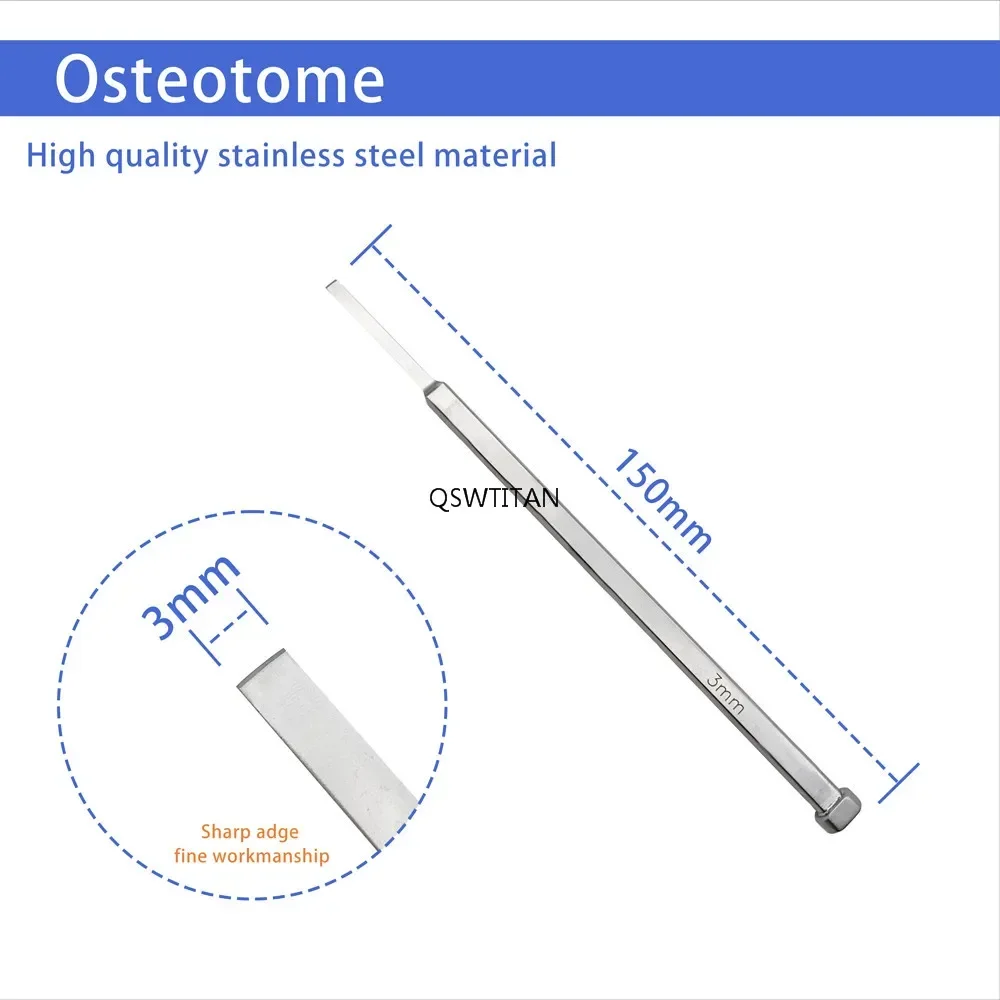 Osteotome

High quality stainless steel material

150mm

QSWTITAN

3mm

3mm

Sharp adge
fine workmanship